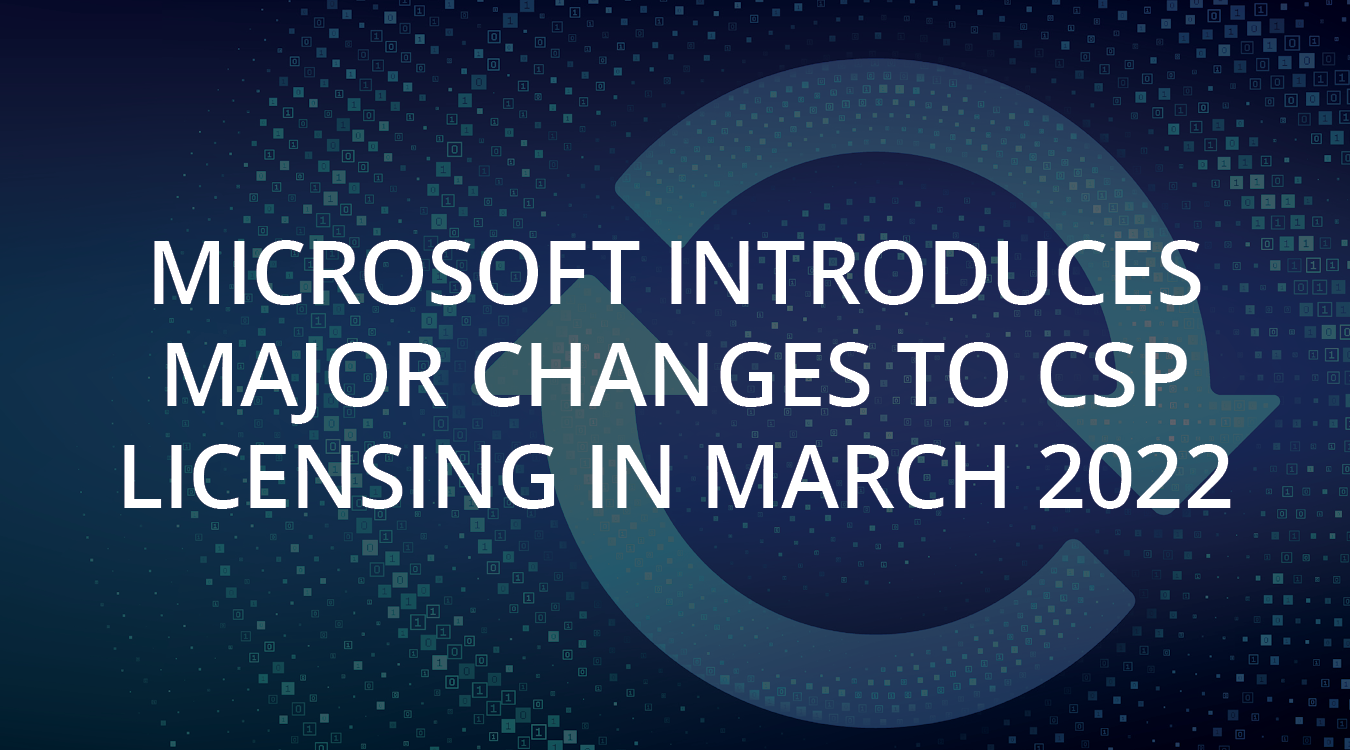 MICROSOFT INTRODUCES MAJOR CHANGES TO CSP LICENSING IN MARCH 2022